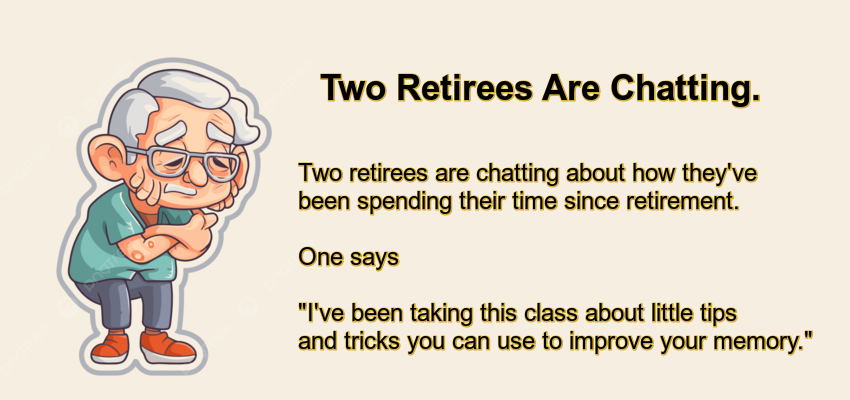 Two Retirees Are Chatting.

Two retirees are chatting about how they've been spending their time since retirement.

One says

"I've been taking this class about little tips and tricks you can use to improve your memory."